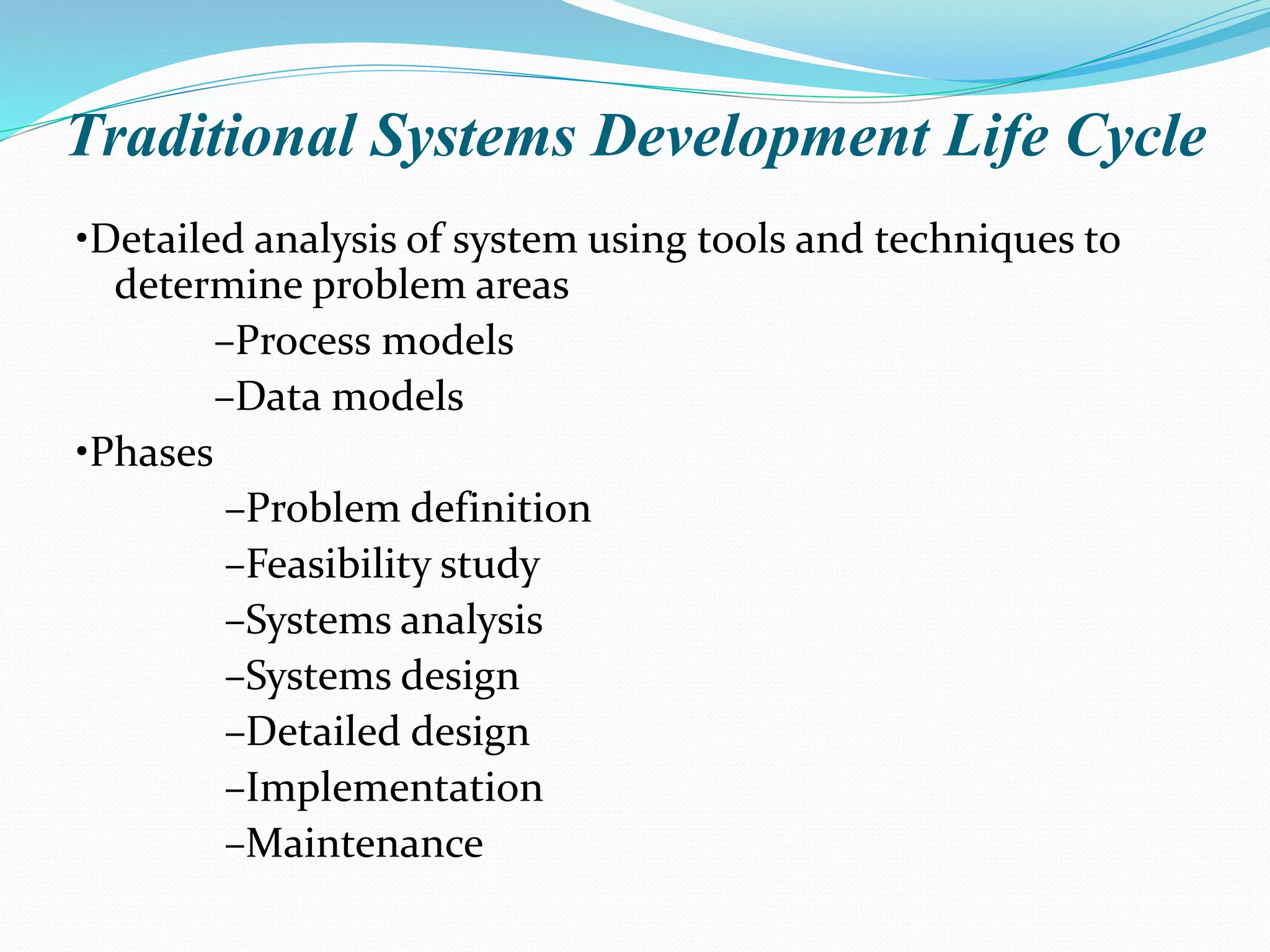 Traditional Systems Development Life Cycle

•Detailed analysis of system using tools and techniques to determine problem areas

–Process models

–Data models

•Phases

–Problem definition

–Feasibility study

–Systems analysis

–Systems design

–Detailed design

–Implementation

–Maintenance